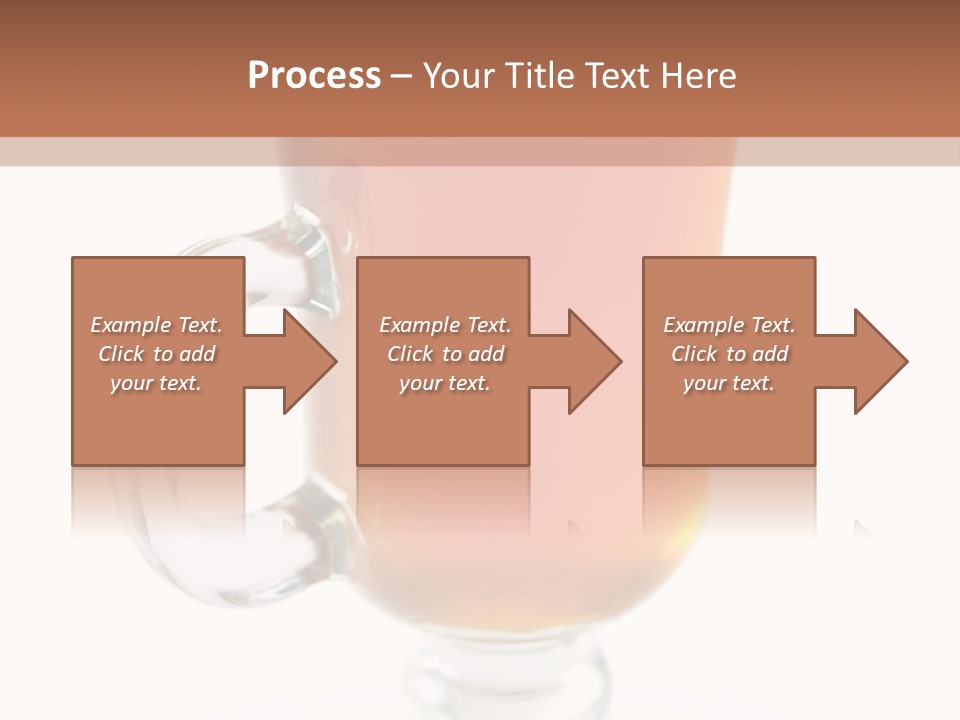 Process – Your Title Text Here

Example Text. Click to add your text.

Example Text. Click to add your text.

Example Text. Click to add your text.